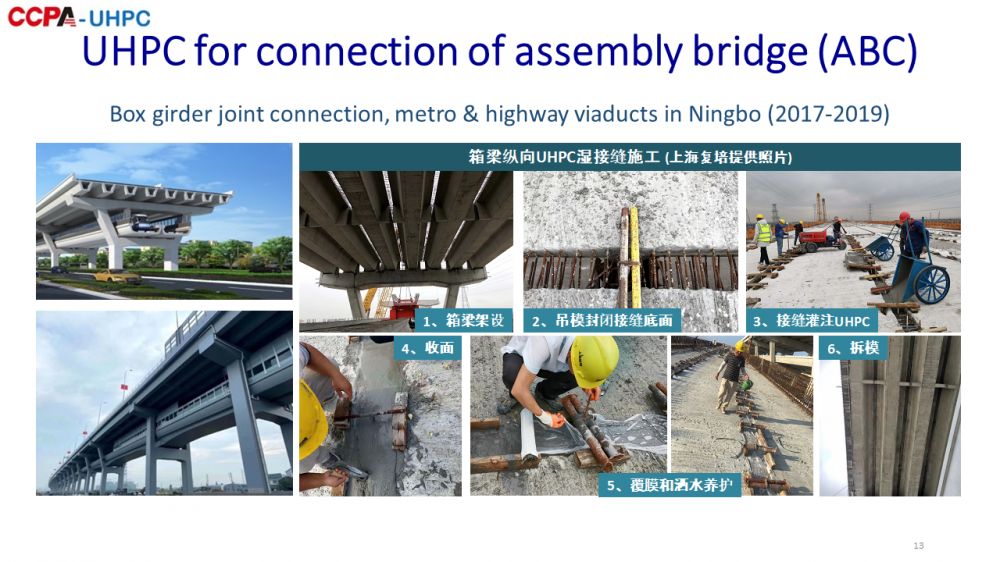 CCPA-UHPC

UHPC for connection of assembly bridge (ABC)

Box girder joint connection, metro & highway viaducts in Ningbo (2017-2019)

箱梁纵向UHPC湿接缝施工 (上海复培提供照片)

1、箱梁架设

2、吊模封闭接缝底面

3、接缝灌注UHPC

4、收面

5、覆膜和洒水养护

6、拆模

13